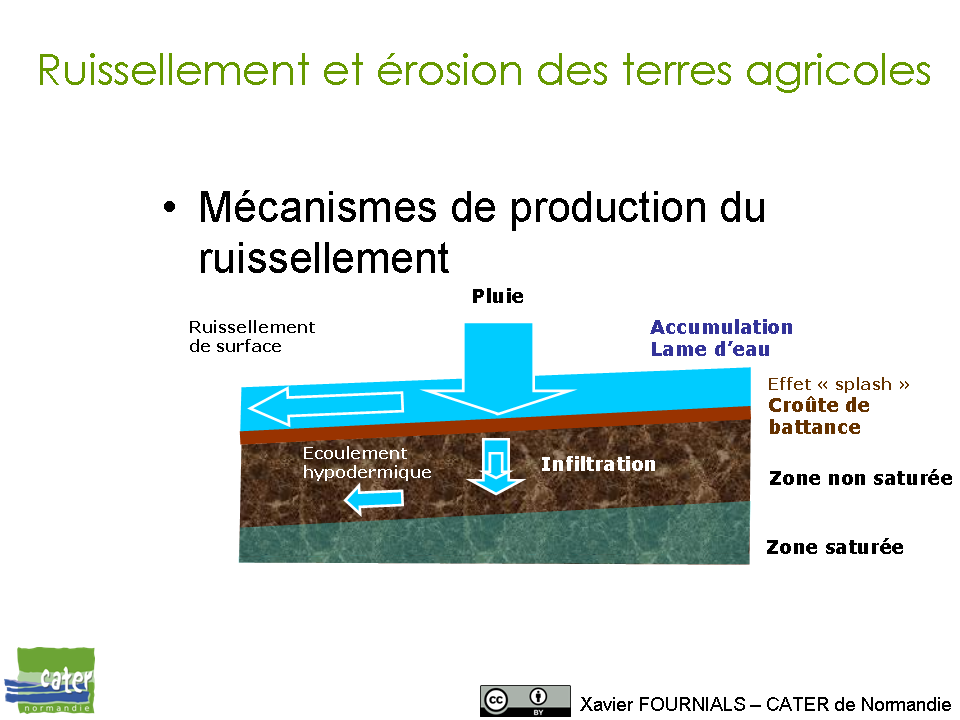 Ruissellement et érosion des terres agricoles

• Mécanismes de production du ruissellement

Pluie

Ruissellement de surface

Accumulation
Lame d'eau

Effet « splash »
Croûte de battance

Ecoulement hypodermique

Infiltration

Zone non saturée

Zone saturée

cater
normandie

cc BY

Xavier FOURNIALS – CATER de Normandie